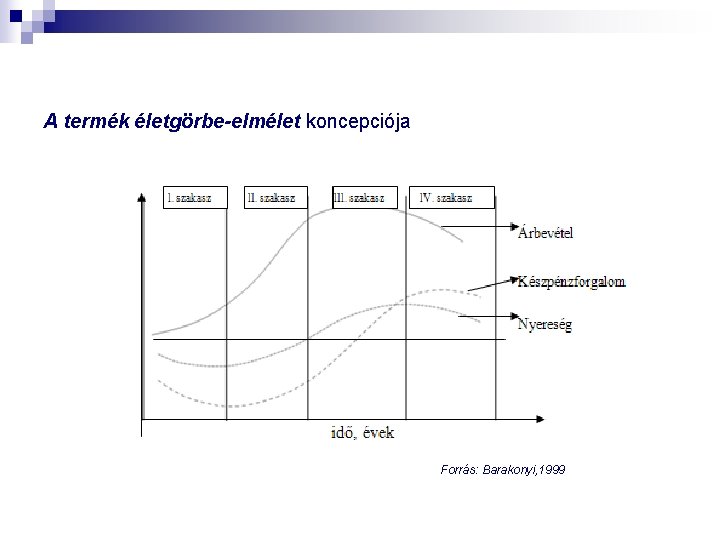 A termék életgörbe-elmélet koncepciója

I. szakasz
II. szakasz
III. szakasz
IV. szakasz

Árbevétel
Készpénzforgalom
Nyereség

idő, évek

Forrás: Barakonyi,1999